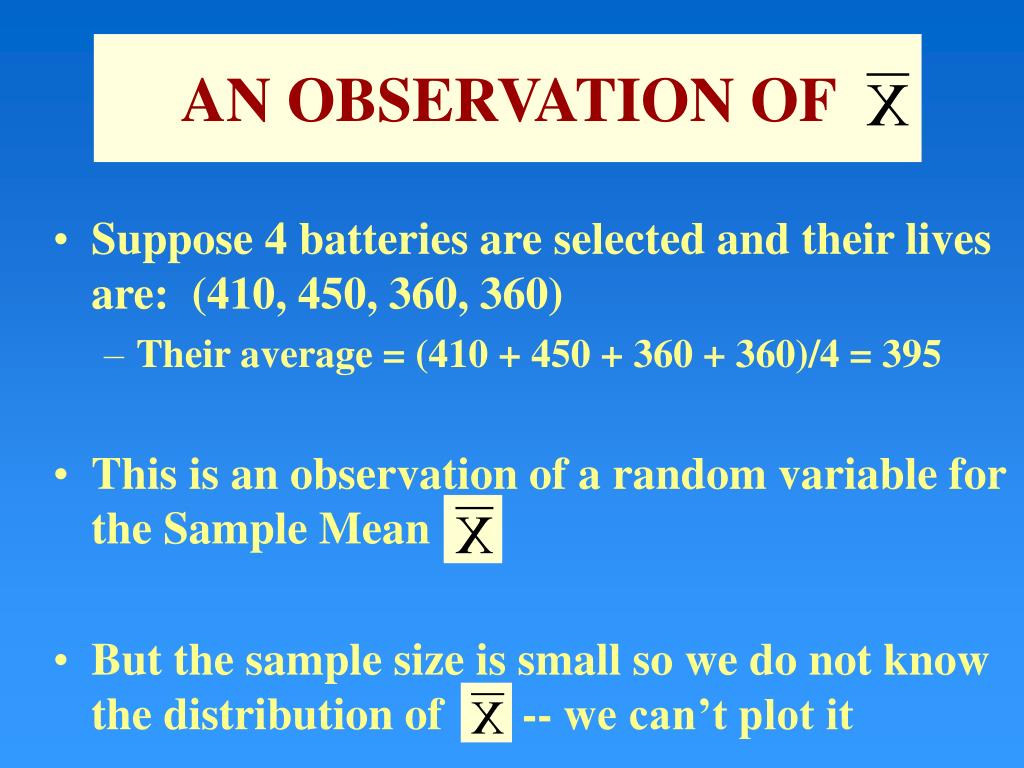 AN OBSERVATION OF $\overline{X}$

• Suppose 4 batteries are selected and their lives are: (410, 450, 360, 360)

– Their average = (410 + 450 + 360 + 360)/4 = 395

• This is an observation of a random variable for the Sample Mean $\overline{X}$

• But the sample size is small so we do not know the distribution of $\overline{X}$ -- we can’t plot it